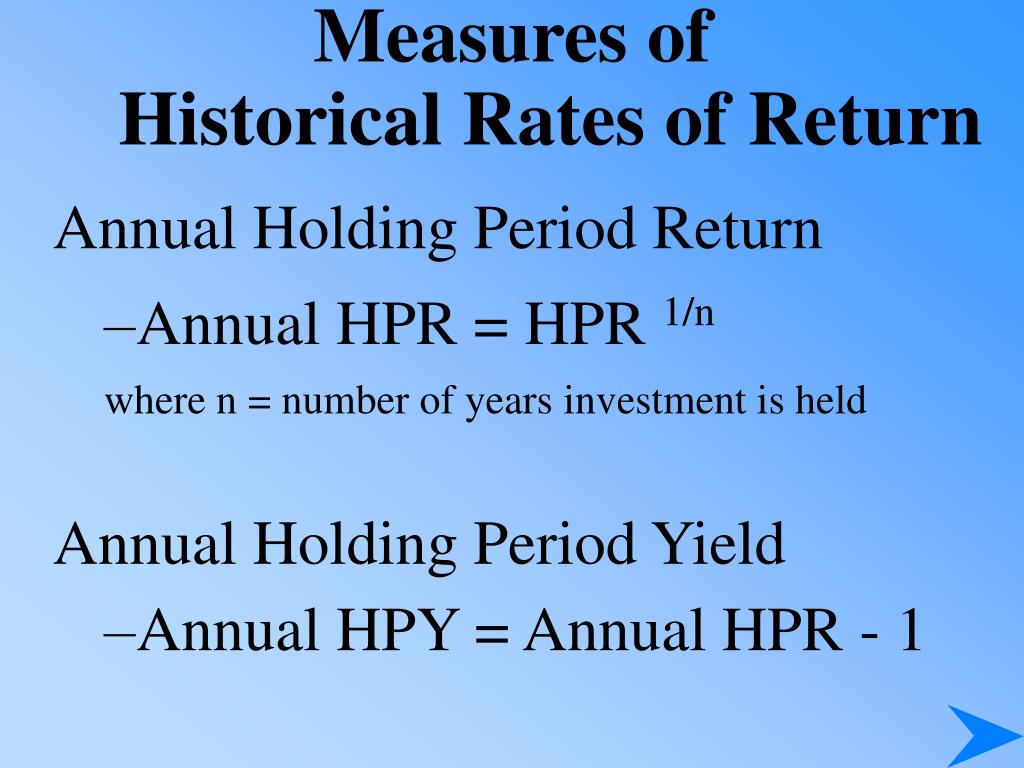 Measures of
Historical Rates of Return

Annual Holding Period Return

–Annual HPR = HPR $^{1/n}$

where n = number of years investment is held

Annual Holding Period Yield

–Annual HPY = Annual HPR - 1